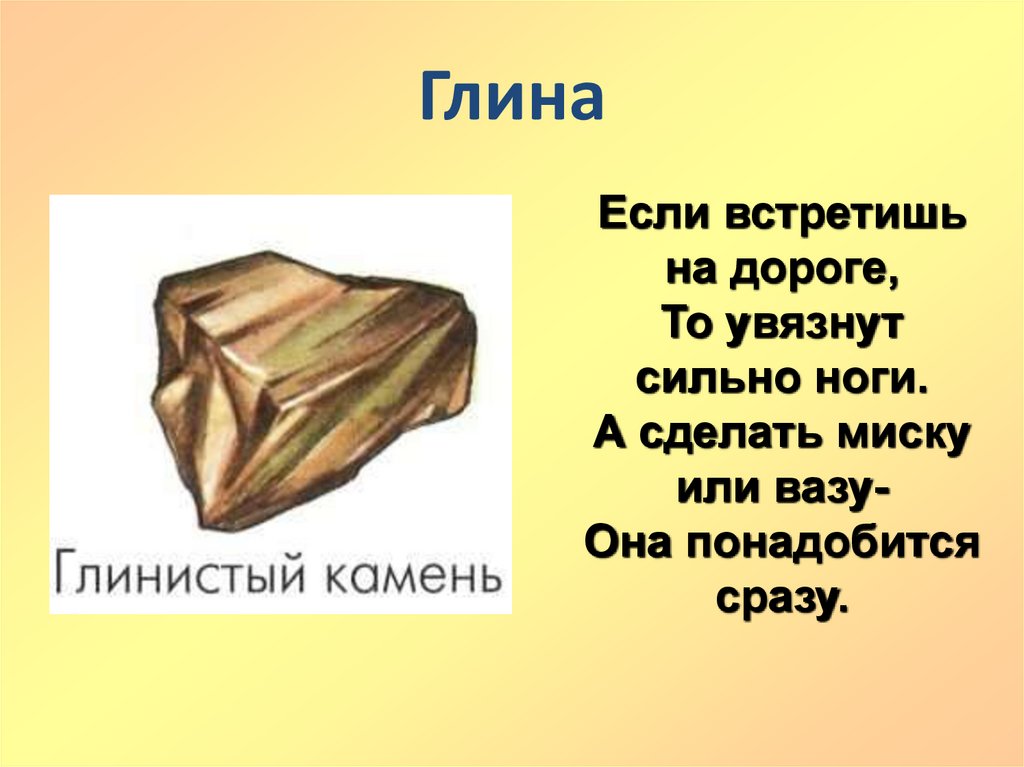 Глина

Глинистый камень

Если встретишь
на дороге,
То увязнут
сильно ноги.
А сделать миску
или вазу-
Она понадобится
сразу.